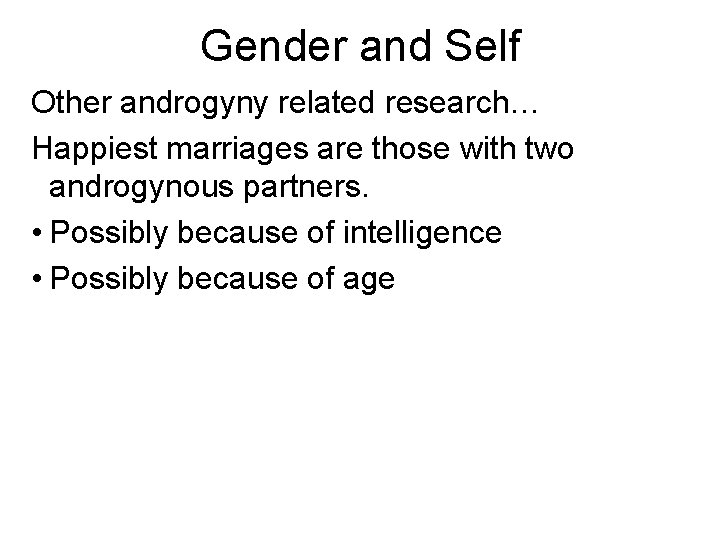 Gender and Self

Other androgyny related research…

Happiest marriages are those with two androgynous partners.

• Possibly because of intelligence
• Possibly because of age